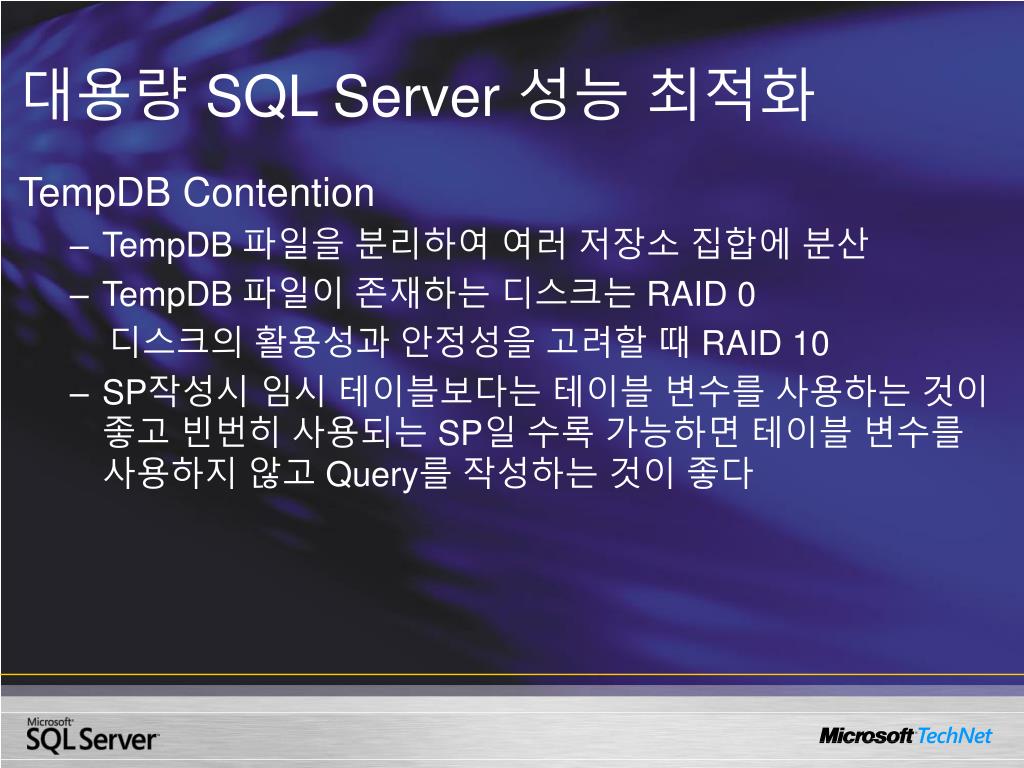 대용량 SQL Server 성능 최적화

TempDB Contention

– TempDB 파일을 분리하여 여러 저장소 집합에 분산

– TempDB 파일이 존재하는 디스크는 RAID 0

디스크의 활용성과 안정성을 고려할 때 RAID 10

– SP작성시 임시 테이블보다는 테이블 변수를 사용하는 것이 좋고 빈번히 사용되는 SP일 수록 가능하면 테이블 변수를 사용하지 않고 Query를 작성하는 것이 좋다

Microsoft SQL Server

Microsoft TechNet